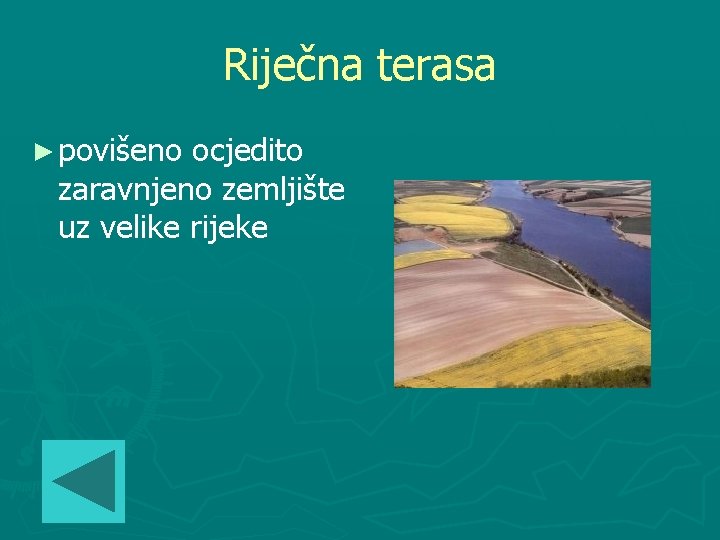 Riječna terasa

► povišeno ocjedito zaravnjeno zemljište uz velike rijeke